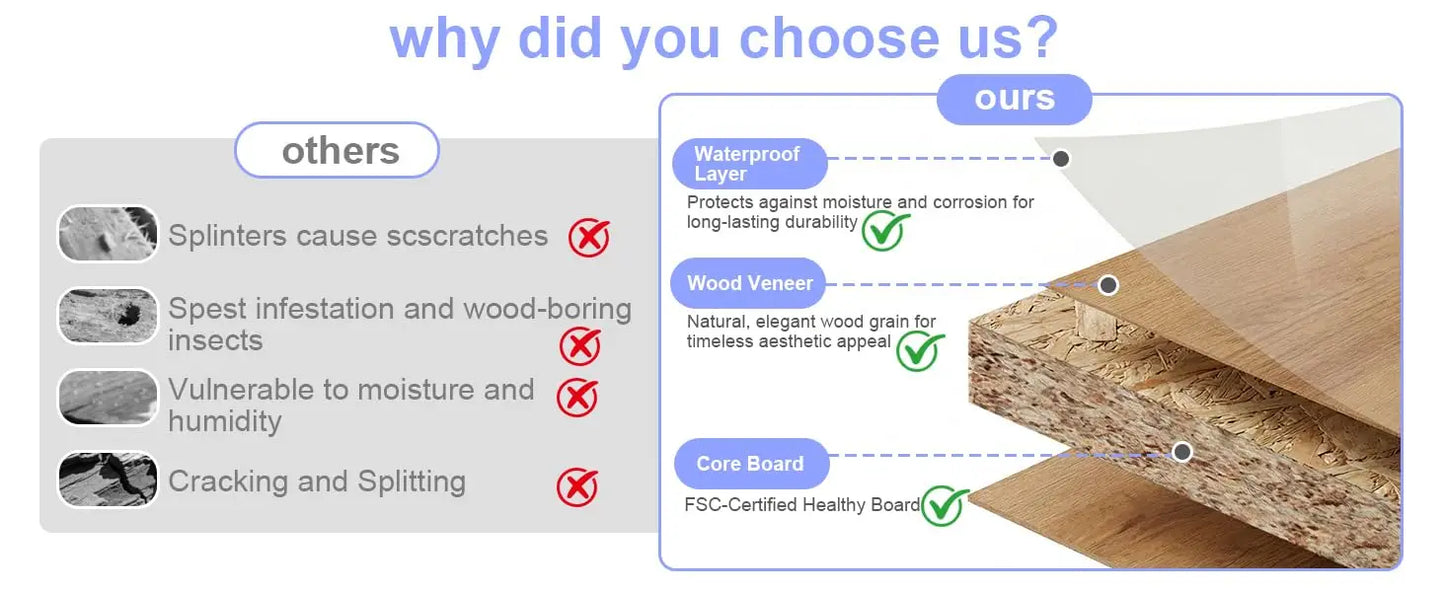 why did you choose us?

others

Splinters cause scscratches

Spest infestation and wood-boring insects

Vulnerable to moisture and humidity

Cracking and Splitting

ours

Waterproof Layer

Protects against moisture and corrosion for long-lasting durability

Wood Veneer

Natural, elegant wood grain for timeless aesthetic appeal

Core Board

FSC-Certified Healthy Board